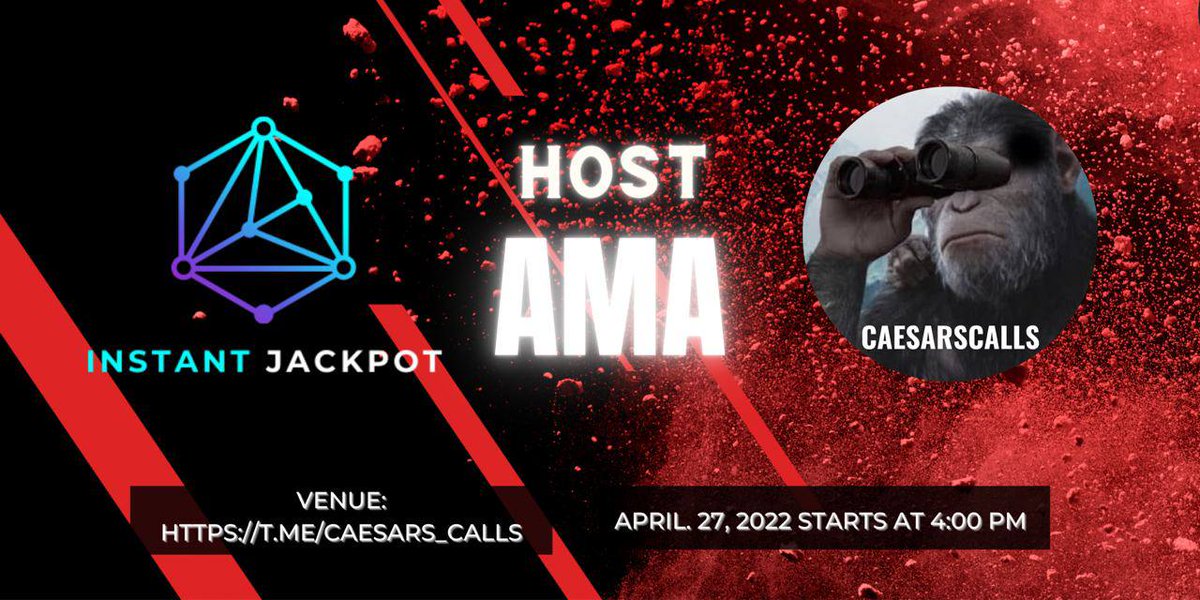 INSTANT JACKPOT

HOST
AMA

CAESARSCALLS

VENUE:
HTTPS://T.ME/CAESARS_CALLS

APRIL. 27, 2022 STARTS AT 4:00 PM